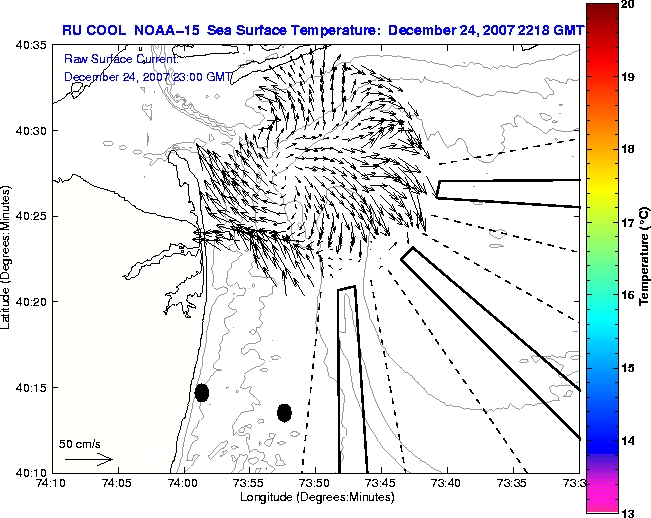 RU COOL NOAA-15 Sea Surface Temperature: December 24, 2007 2218 GMT

Raw Surface Current:
December 24, 2007 23:00 GMT

40:35
40:30
40:25
40:20
40:15
40:10

Latitude (Degrees:Minutes)

50 cm/s

74:10 74:05 74:00 73:55 73:50 73:45 73:40 73:35 73:3

Longitude (Degrees:Minutes)

20
19
18
17
16
15
14
13

Temperature (°C)